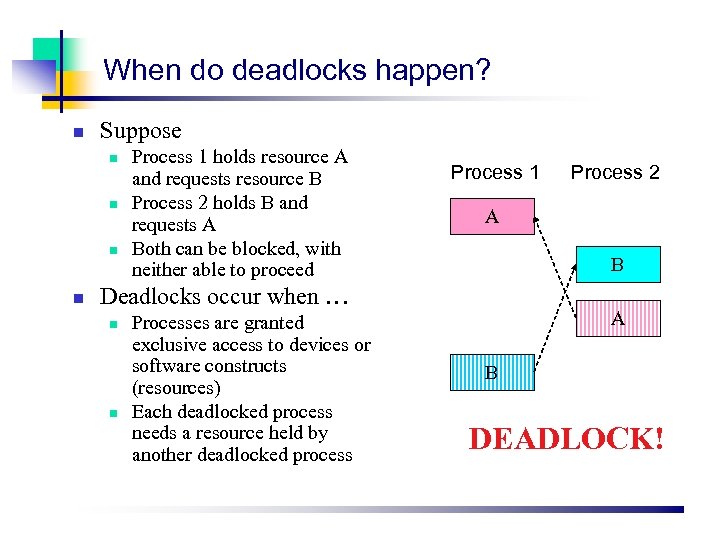 When do deadlocks happen?

Suppose

Process 1 holds resource A and requests resource B

Process 2 holds B and requests A

Both can be blocked, with neither able to proceed

Deadlocks occur when …

Processes are granted exclusive access to devices or software constructs (resources)

Each deadlocked process needs a resource held by another deadlocked process

Process 1

Process 2

A

B

A

B

DEADLOCK!